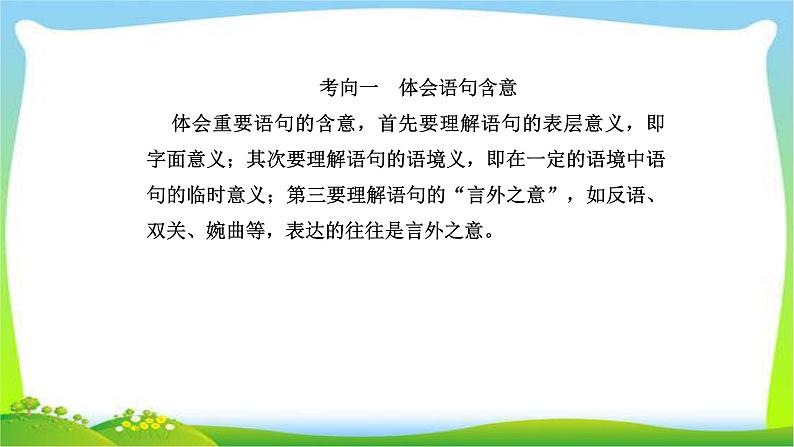 考向一　体会语句含意

体会重要语句的含意，首先要理解语句的表层意义，即字面意义；其次要理解语句的语境义，即在一定的语境中语句的临时意义；第三要理解语句的“言外之意”，如反语、双关、婉曲等，表达的往往是言外之意。